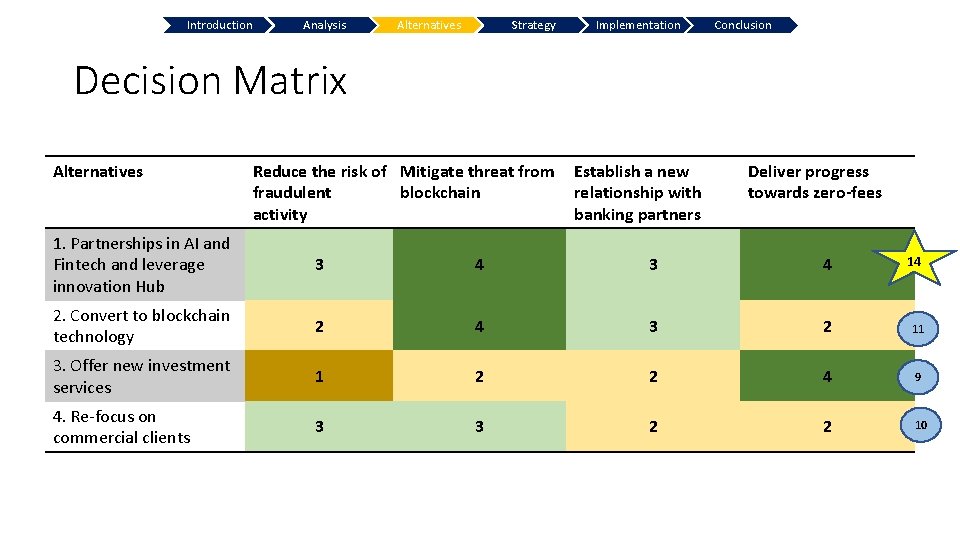 Introduction Analysis Alternatives Strategy Implementation Conclusion

Decision Matrix

| Alternatives | Reduce the risk of fraudulent activity | Mitigate threat from blockchain | Establish a new relationship with banking partners | Deliver progress towards zero-fees | |
|---|---|---|---|---|---|
| 1. Partnerships in AI and Fintech and leverage innovation Hub | 3 | 4 | 3 | 4 | 14 |
| 2. Convert to blockchain technology | 2 | 4 | 3 | 2 | 11 |
| 3. Offer new investment services | 1 | 2 | 2 | 4 | 9 |
| 4. Re-focus on commercial clients | 3 | 3 | 2 | 2 | 10 |